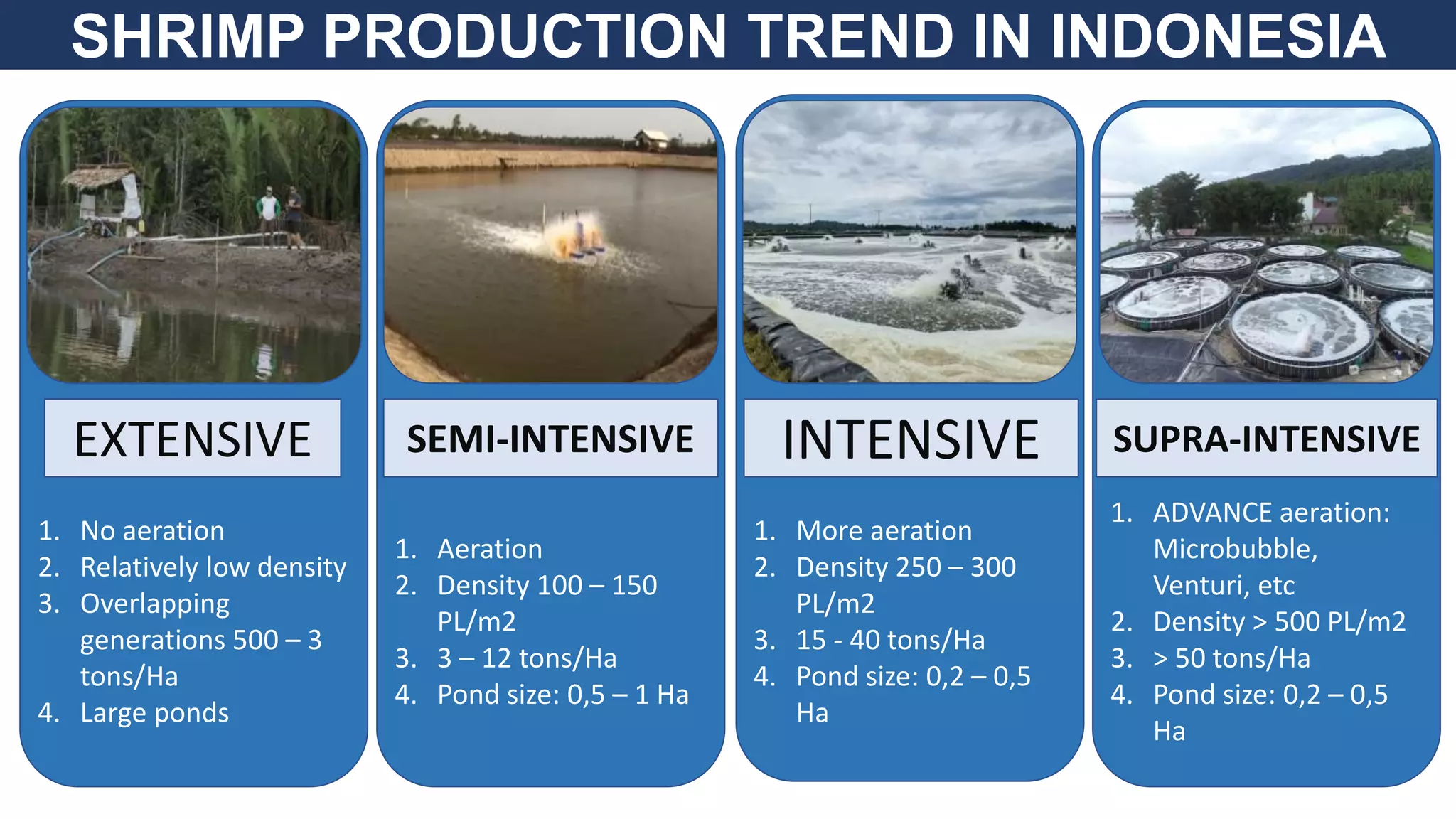 SHRIMP PRODUCTION TREND IN INDONESIA

EXTENSIVE

1. No aeration
2. Relatively low density
3. Overlapping generations 500 – 3 tons/Ha
4. Large ponds

SEMI-INTENSIVE

1. Aeration
2. Density 100 – 150 PL/m2
3. 3 – 12 tons/Ha
4. Pond size: 0,5 – 1 Ha

INTENSIVE

1. More aeration
2. Density 250 – 300 PL/m2
3. 15 - 40 tons/Ha
4. Pond size: 0,2 – 0,5 Ha

SUPRA-INTENSIVE

1. ADVANCE aeration: Microbubble, Venturi, etc
2. Density > 500 PL/m2
3. > 50 tons/Ha
4. Pond size: 0,2 – 0,5 Ha